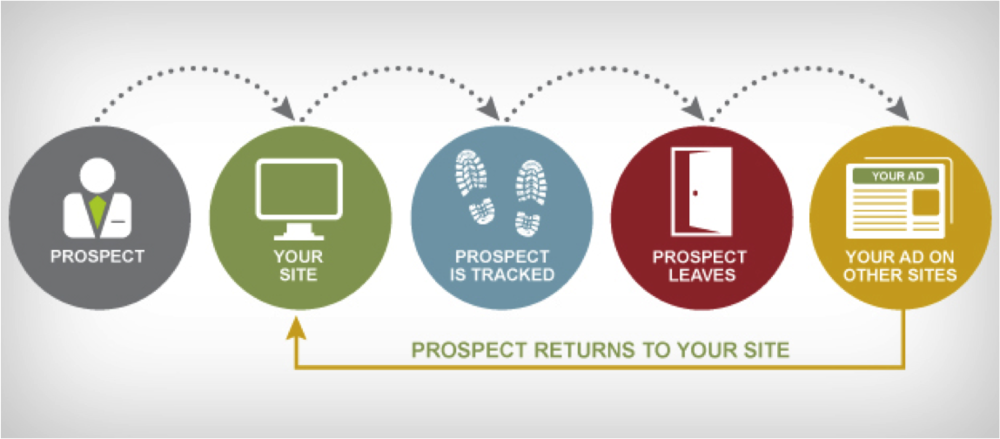 PROSPECT

YOUR SITE

PROSPECT IS TRACKED

PROSPECT LEAVES

YOUR AD

YOUR AD ON OTHER SITES

PROSPECT RETURNS TO YOUR SITE